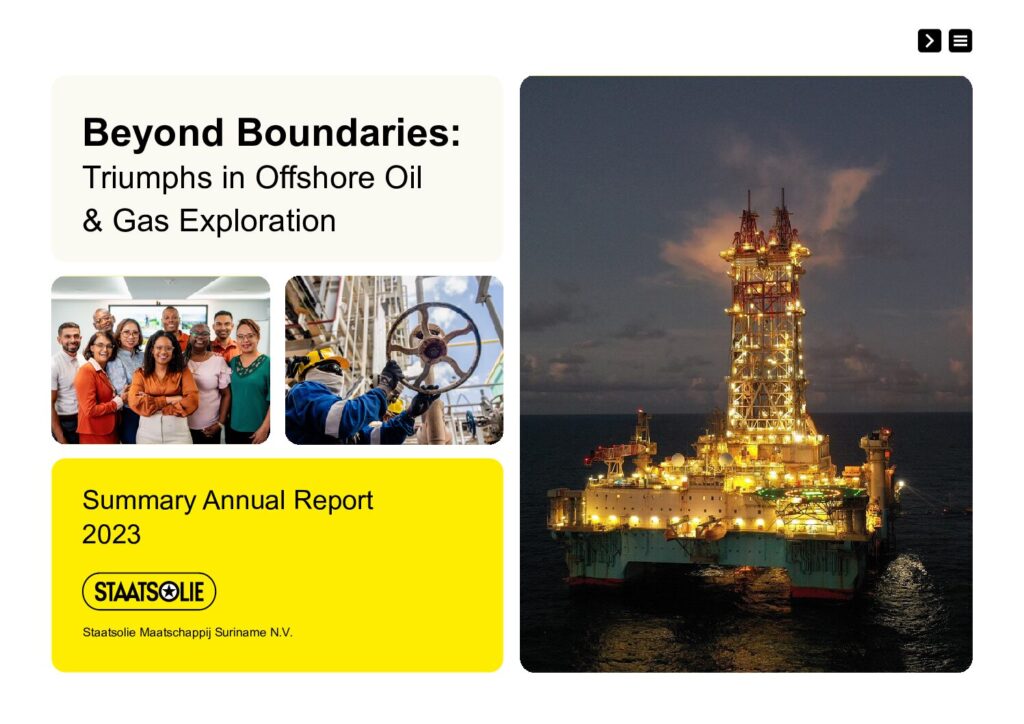 Beyond Boundaries:
Triumphs in Offshore Oil & Gas Exploration

Summary Annual Report 2023

STAATSOLIE

Staatsolie Maatschappij Suriname N.V.